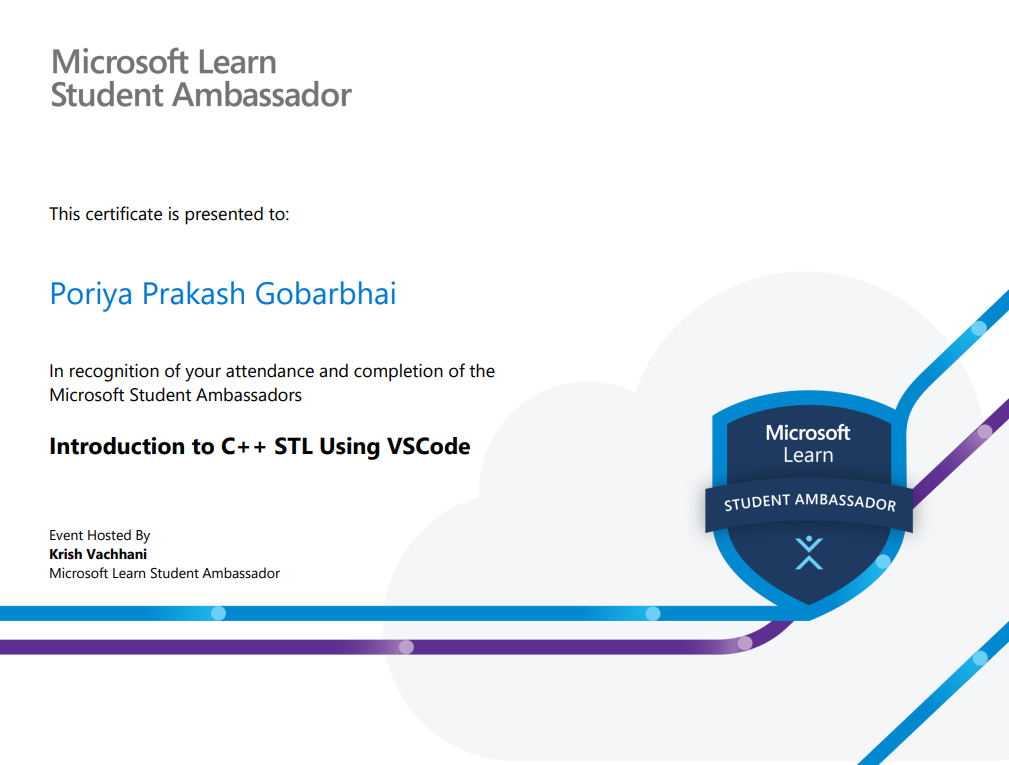 Microsoft Learn
Student Ambassador

This certificate is presented to:

Poriya Prakash Gobarbhai

In recognition of your attendance and completion of the Microsoft Student Ambassadors

Introduction to C++ STL Using VSCode

Event Hosted By
Krish Vachhani
Microsoft Learn Student Ambassador

Microsoft
Learn
STUDENT AMBASSADOR